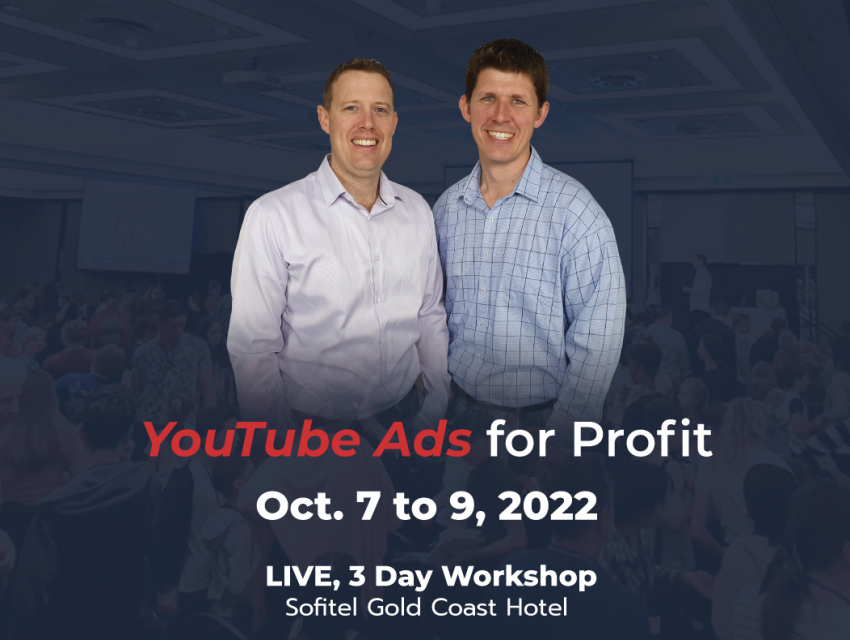 YouTube Ads for Profit

Oct. 7 to 9, 2022

LIVE, 3 Day Workshop
Sofitel Gold Coast Hotel